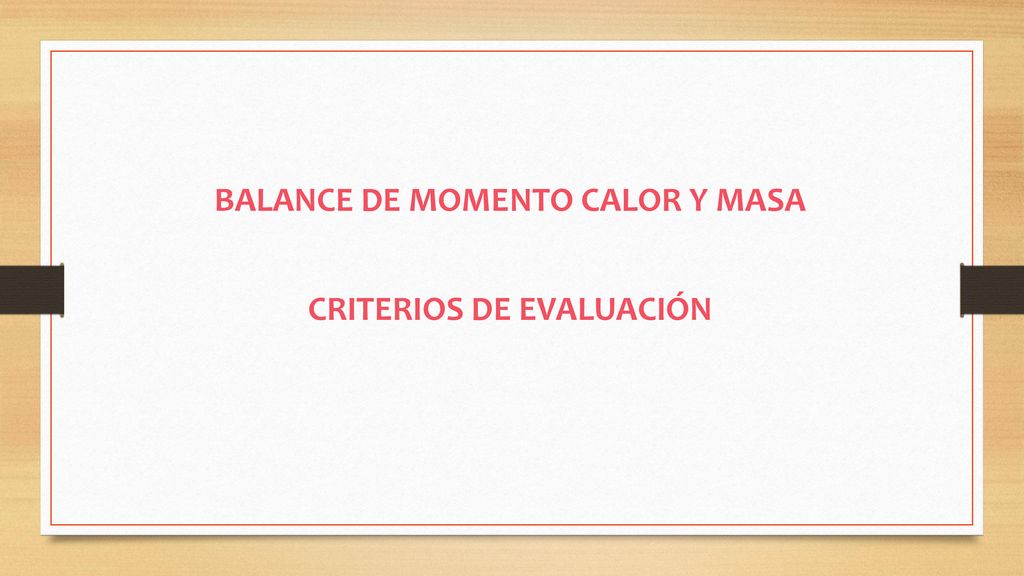 BALANCE DE MOMENTO CALOR Y MASA

CRITERIOS DE EVALUACIÓN